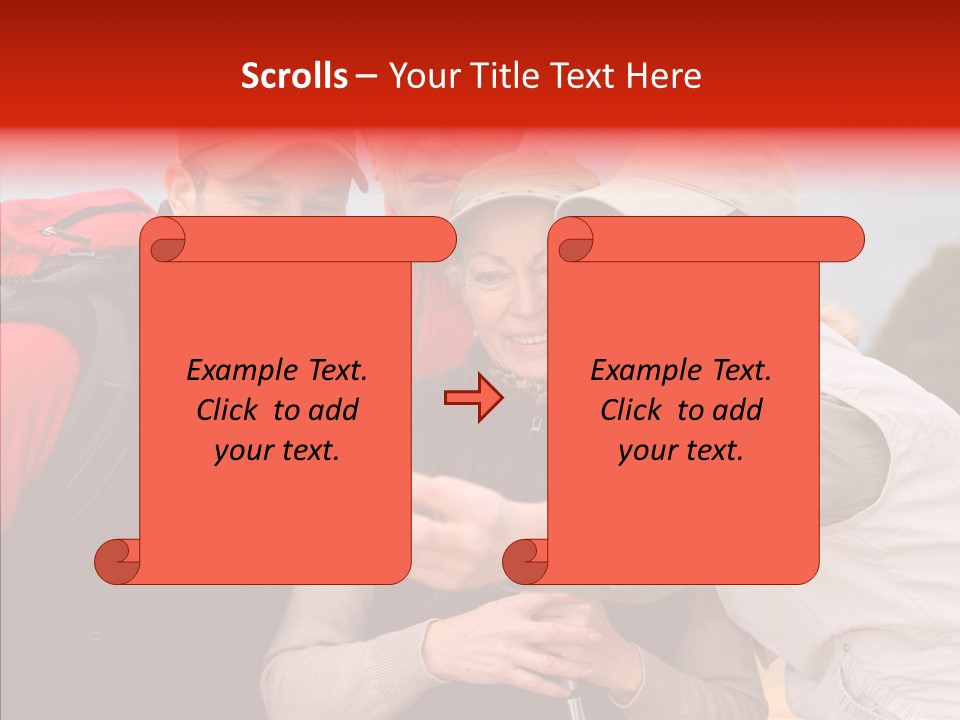 Scrolls – Your Title Text Here

Example Text. Click to add your text.

Example Text. Click to add your text.